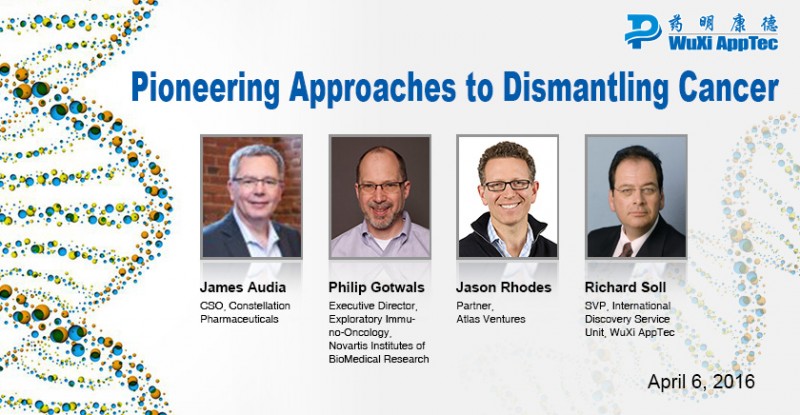 药明康德
WuXi AppTec

Pioneering Approaches to Dismantling Cancer

James Audia
CSO, Constellation Pharmaceuticals

Philip Gotwals
Executive Director, Exploratory Immuno-Oncology, Novartis Institutes of BioMedical Research

Jason Rhodes
Partner, Atlas Ventures

Richard Soll
SVP, International Discovery Service Unit, WuXi AppTec

April 6, 2016